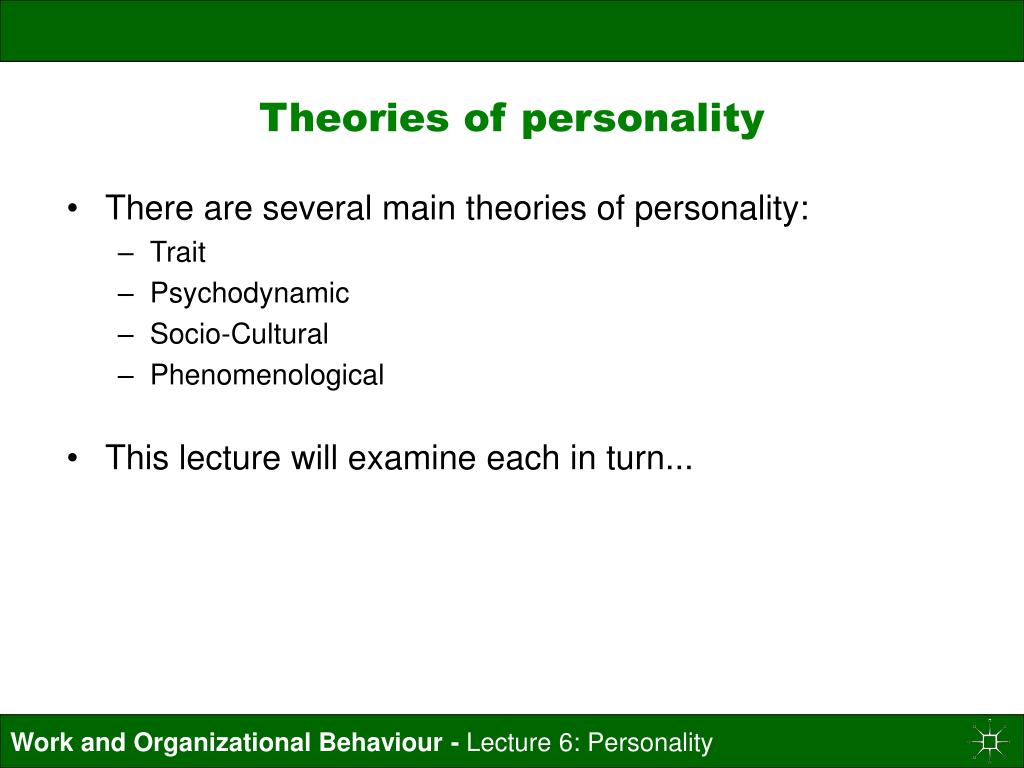 Theories of personality

• There are several main theories of personality:
– Trait
– Psychodynamic
– Socio-Cultural
– Phenomenological

• This lecture will examine each in turn...

Work and Organizational Behaviour - Lecture 6: Personality